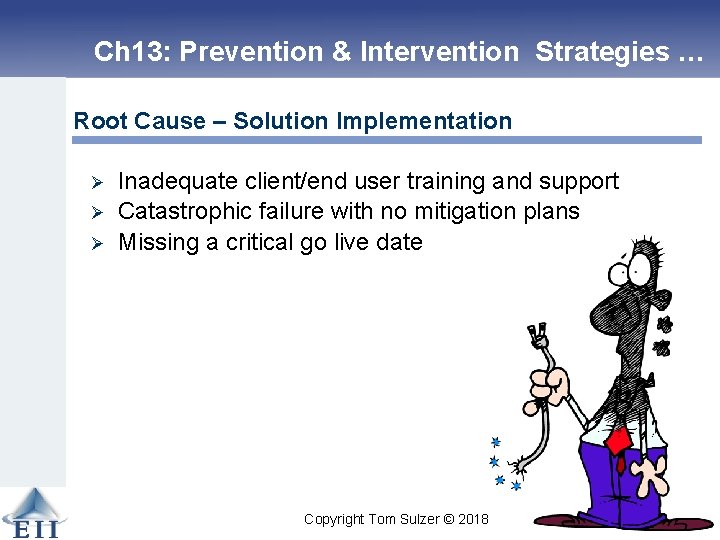 Ch13: Prevention & Intervention Strategies …

Root Cause – Solution Implementation

➢ Inadequate client/end user training and support
➢ Catastrophic failure with no mitigation plans
➢ Missing a critical go live date

EII

Copyright Tom Sulzer © 2018